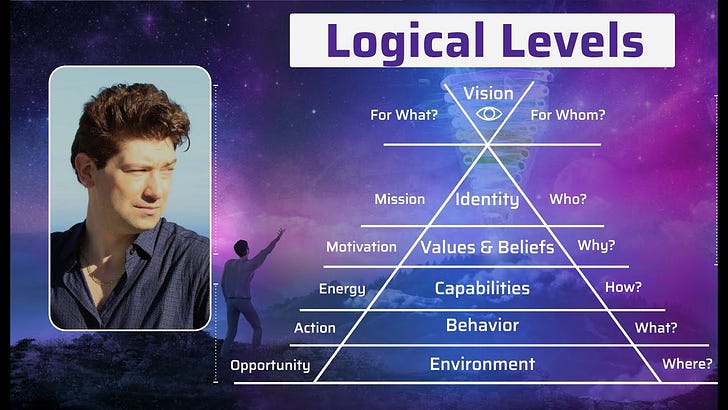 Logical Levels

Vision
For What?
For Whom?

Mission
Identity
Who?

Motivation
Values & Beliefs
Why?

Energy
Capabilities
How?

Action
Behavior
What?

Opportunity
Environment
Where?